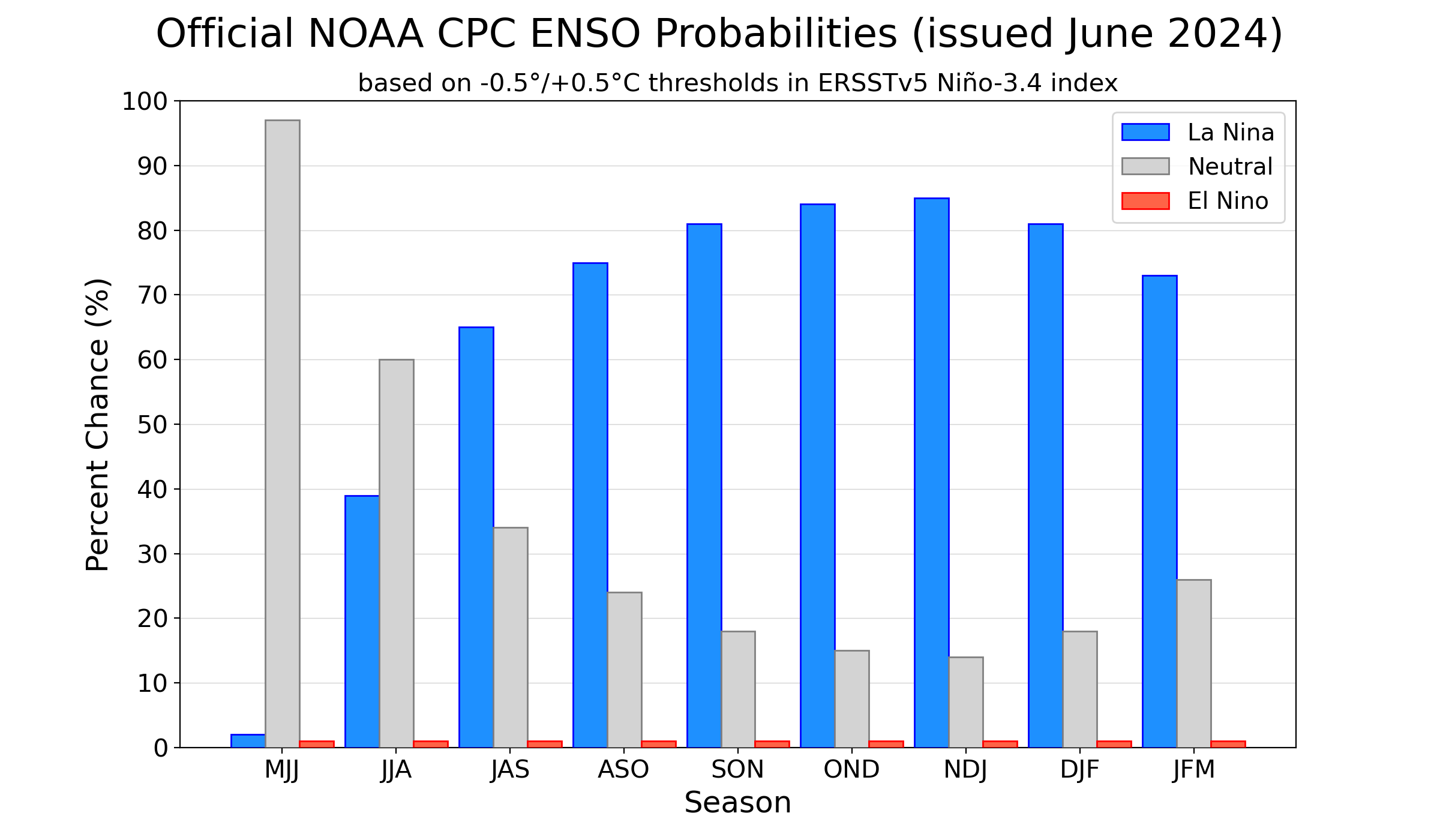 Official NOAA CPC ENSO Probabilities (issued June 2024)

based on -0.5°/+0.5°C thresholds in ERSSTv5 Niño-3.4 index

La Nina
Neutral
El Nino

Percent Chance (%)

100
90
80
70
60
50
40
30
20
10
0

MJJ JJA JAS ASO SON OND NDJ DJF JFM

Season